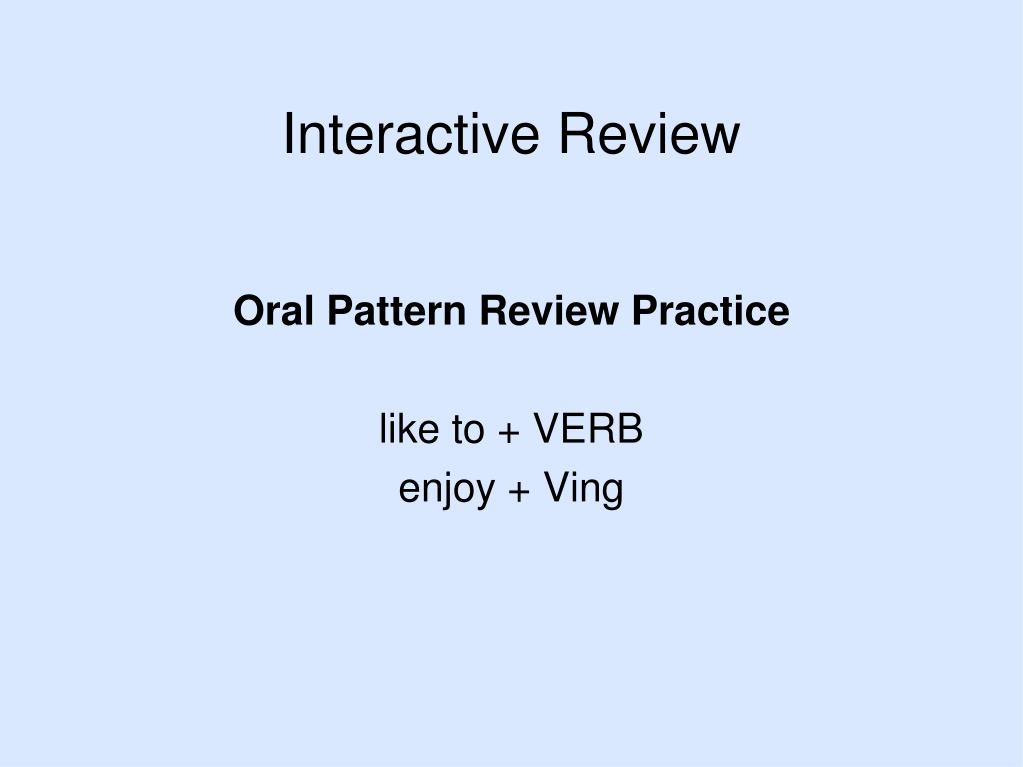 Interactive Review

Oral Pattern Review Practice

like to + VERB
enjoy + Ving